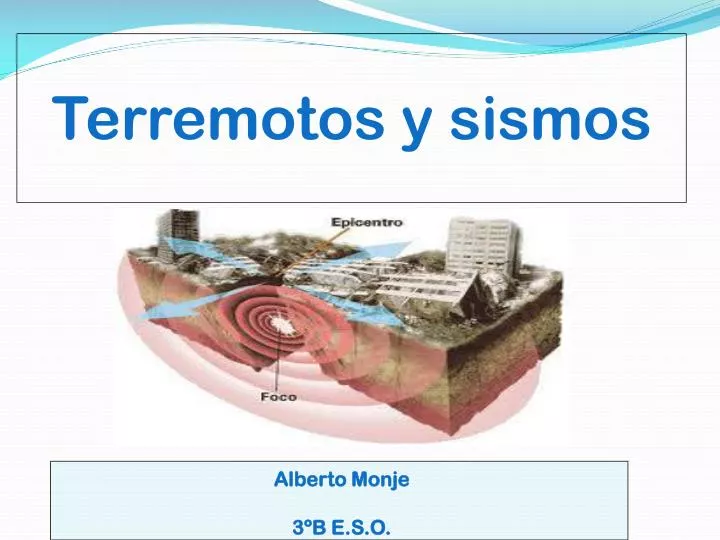 Terremotos y sismos

Epicentro

Foco

Alberto Monje

3ºB E.S.O.